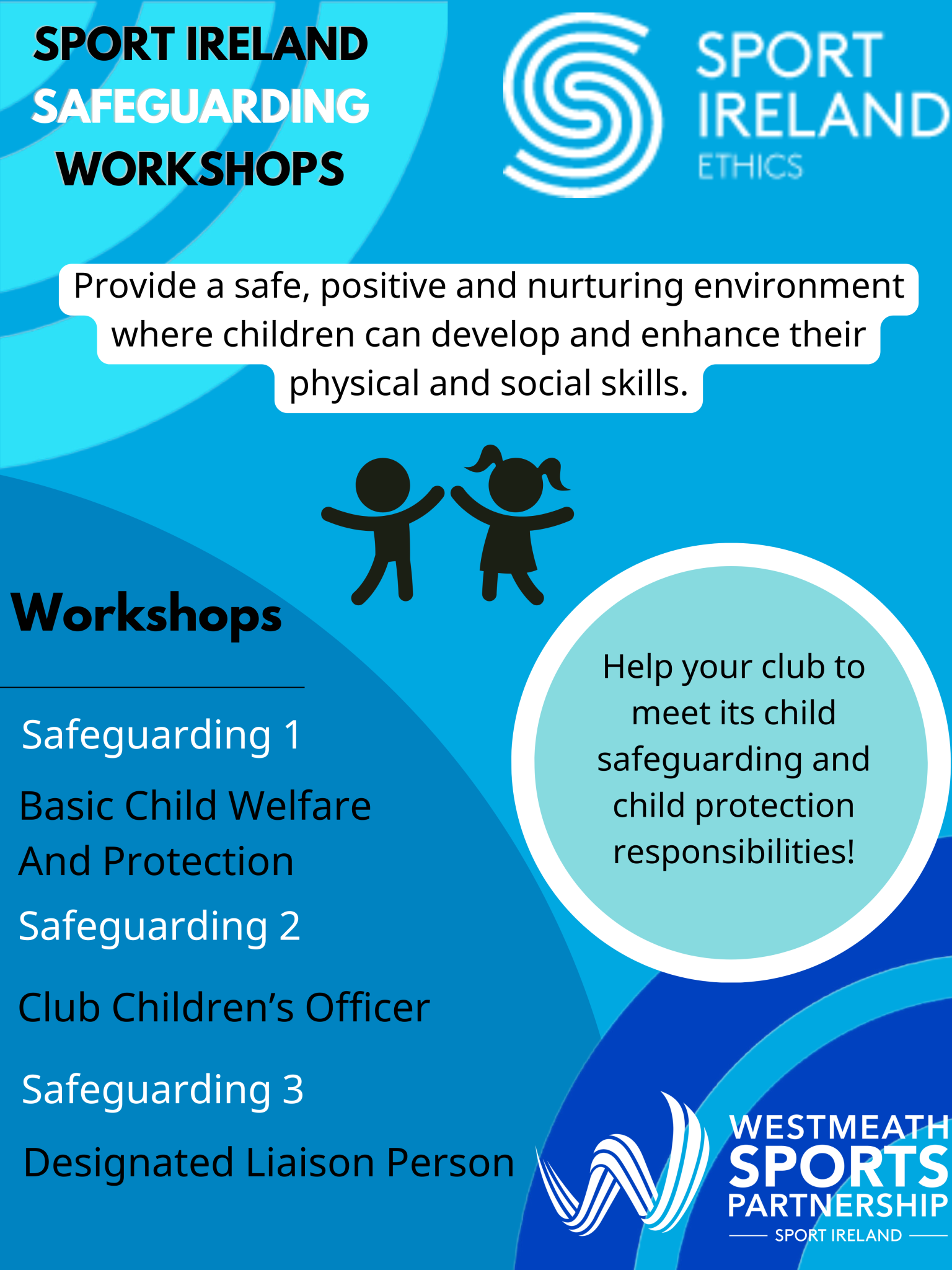 SPORT IRELAND
SAFEGUARDING
WORKSHOPS

SPORT
IRELAND
ETHICS

Provide a safe, positive and nurturing environment where children can develop and enhance their physical and social skills.

Workshops

Safeguarding 1

Basic Child Welfare And Protection

Safeguarding 2

Club Children's Officer

Safeguarding 3

Designated Liaison Person

Help your club to meet its child safeguarding and child protection responsibilities!

WESTMEATH
SPORTS
PARTNERSHIP
SPORT IRELAND